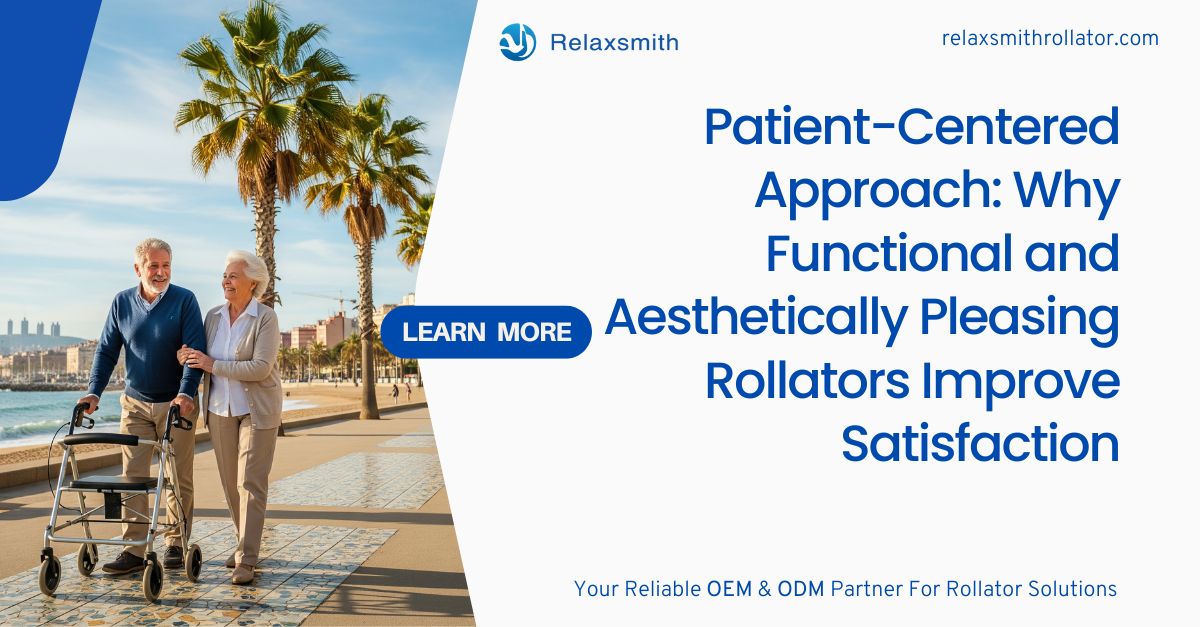 Relaxsmith

relaxsmithrollator.com

Patient-Centered Approach: Why Functional and Aesthetically Pleasing Rollators Improve Satisfaction

LEARN MORE

Your Reliable OEM & ODM Partner For Rollator Solutions